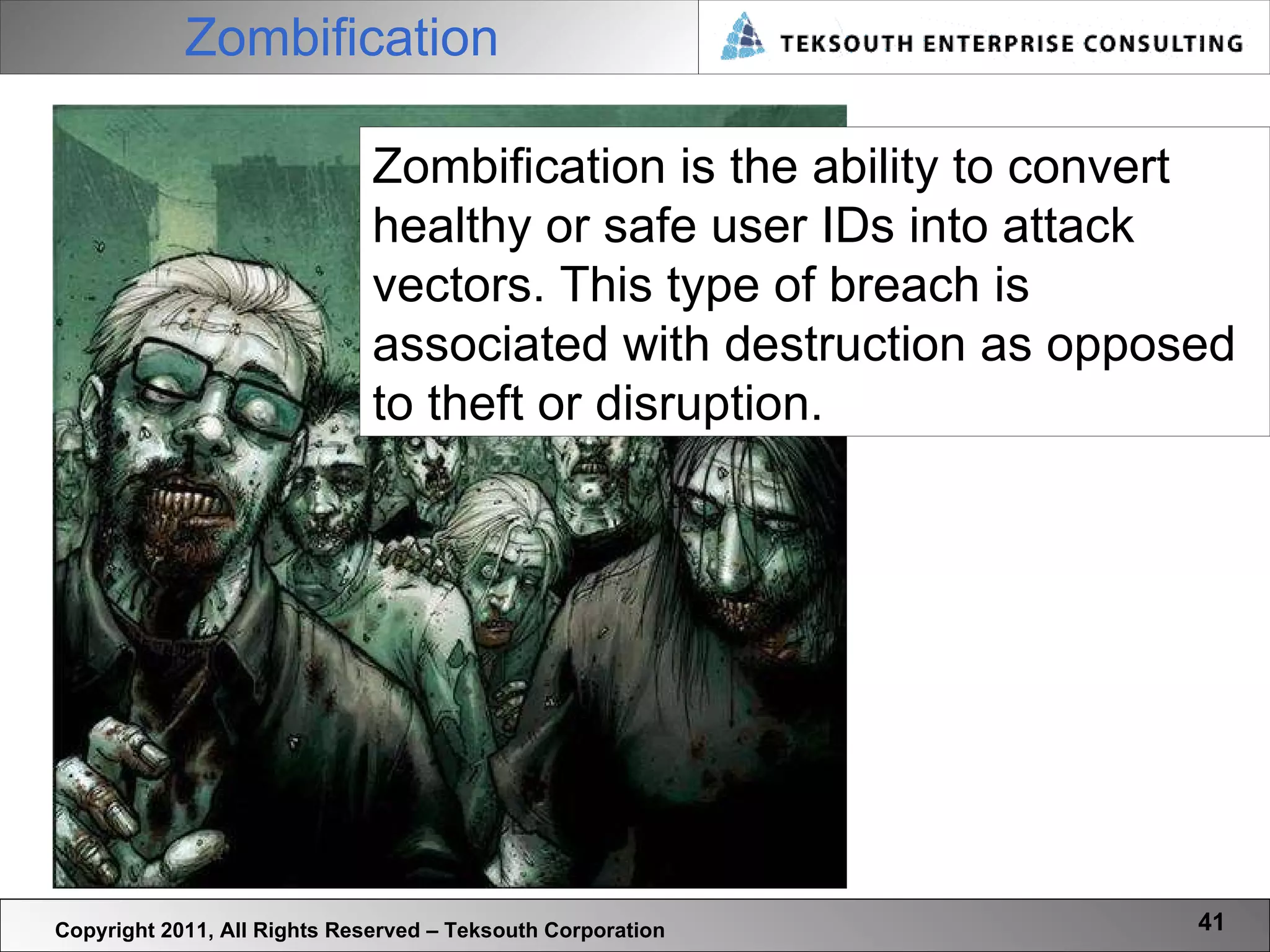 Zombification

TEKSOUTH ENTERPRISE CONSULTING

Zombification is the ability to convert healthy or safe user IDs into attack vectors. This type of breach is associated with destruction as opposed to theft or disruption.

Copyright 2011, All Rights Reserved – Teksouth Corporation

41